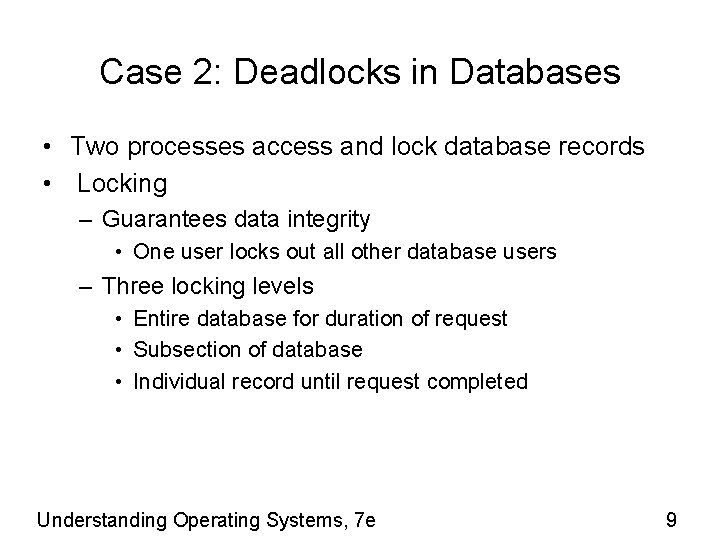 Case 2: Deadlocks in Databases

• Two processes access and lock database records
• Locking
– Guarantees data integrity
• One user locks out all other database users
– Three locking levels
• Entire database for duration of request
• Subsection of database
• Individual record until request completed

Understanding Operating Systems, 7e

9